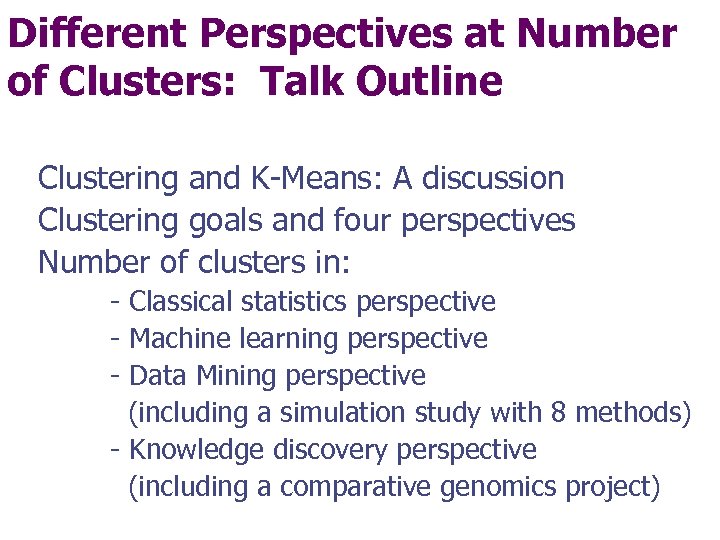 Different Perspectives at Number of Clusters: Talk Outline

Clustering and K-Means: A discussion
Clustering goals and four perspectives
Number of clusters in:
- Classical statistics perspective
- Machine learning perspective
- Data Mining perspective (including a simulation study with 8 methods)
- Knowledge discovery perspective (including a comparative genomics project)